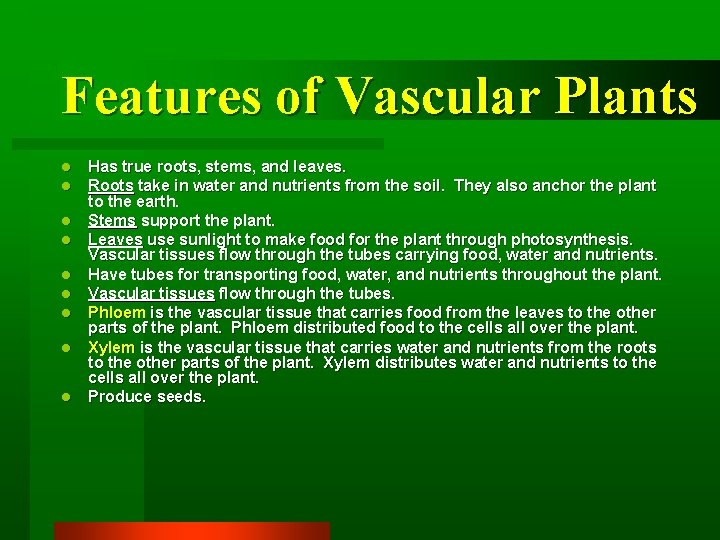 Features of Vascular Plants

- Has true roots, stems, and leaves.
- Roots take in water and nutrients from the soil. They also anchor the plant to the earth.
- Stems support the plant.
- Leaves use sunlight to make food for the plant through photosynthesis. Vascular tissues flow through the tubes carrying food, water and nutrients.
- Have tubes for transporting food, water, and nutrients throughout the plant.
- Vascular tissues flow through the tubes.
- Phloem is the vascular tissue that carries food from the leaves to the other parts of the plant. Phloem distributed food to the cells all over the plant.
- Xylem is the vascular tissue that carries water and nutrients from the roots to the other parts of the plant. Xylem distributes water and nutrients to the cells all over the plant.
- Produce seeds.